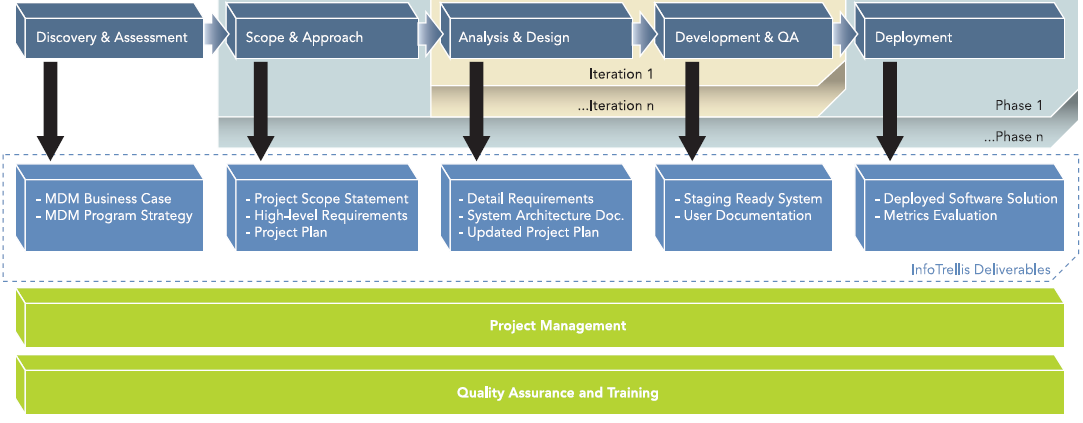 Discovery & Assessment

Scope & Approach

Analysis & Design

Development & QA

Deployment

Iteration 1

...Iteration n

Phase 1

...Phase n

- MDM Business Case
- MDM Program Strategy

- Project Scope Statement
- High-level Requirements
- Project Plan

- Detail Requirements
- System Architecture Doc.
- Updated Project Plan

- Staging Ready System
- User Documentation

- Deployed Software Solution
- Metrics Evaluation

InfoTrellis Deliverables

Project Management

Quality Assurance and Training